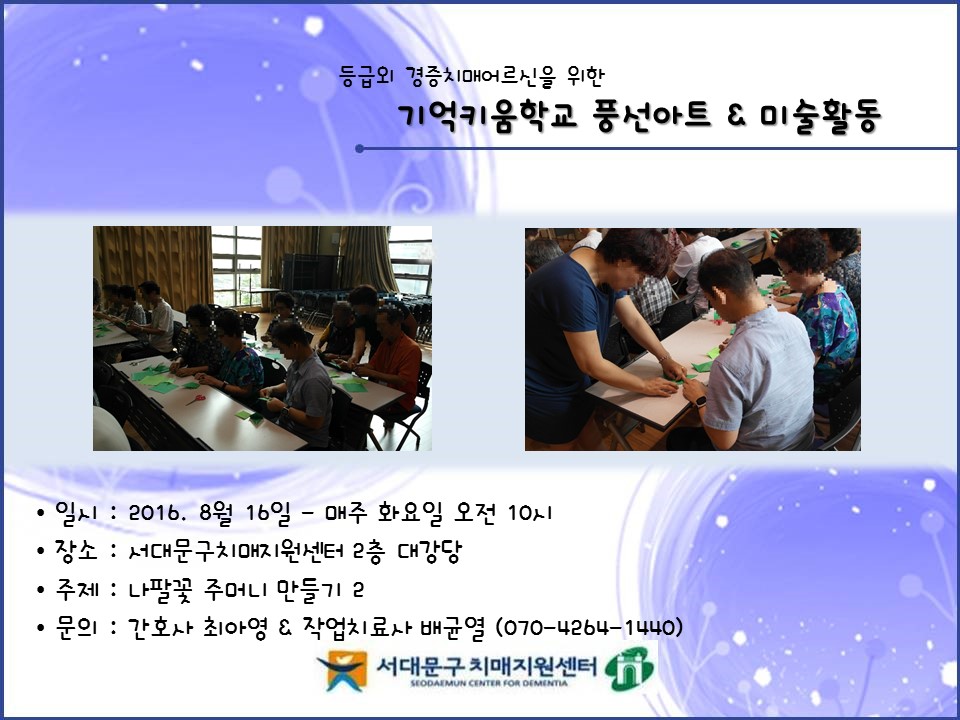 등급외 경증치매어르신을 위한

기억키움학교 풍선아트 & 미술활동

• 일시 : 2016. 8월 16일 - 매주 화요일 오전 10시
• 장소 : 서대문구치매지원센터 2층 대강당
• 주제 : 나팔꽃 주머니 만들기 2
• 문의 : 간호사 최아영 & 작업치료사 배균열 (070-4264-1440)

서대문구 치매지원센터
SEODAEMUN CENTER FOR DEMENTIA